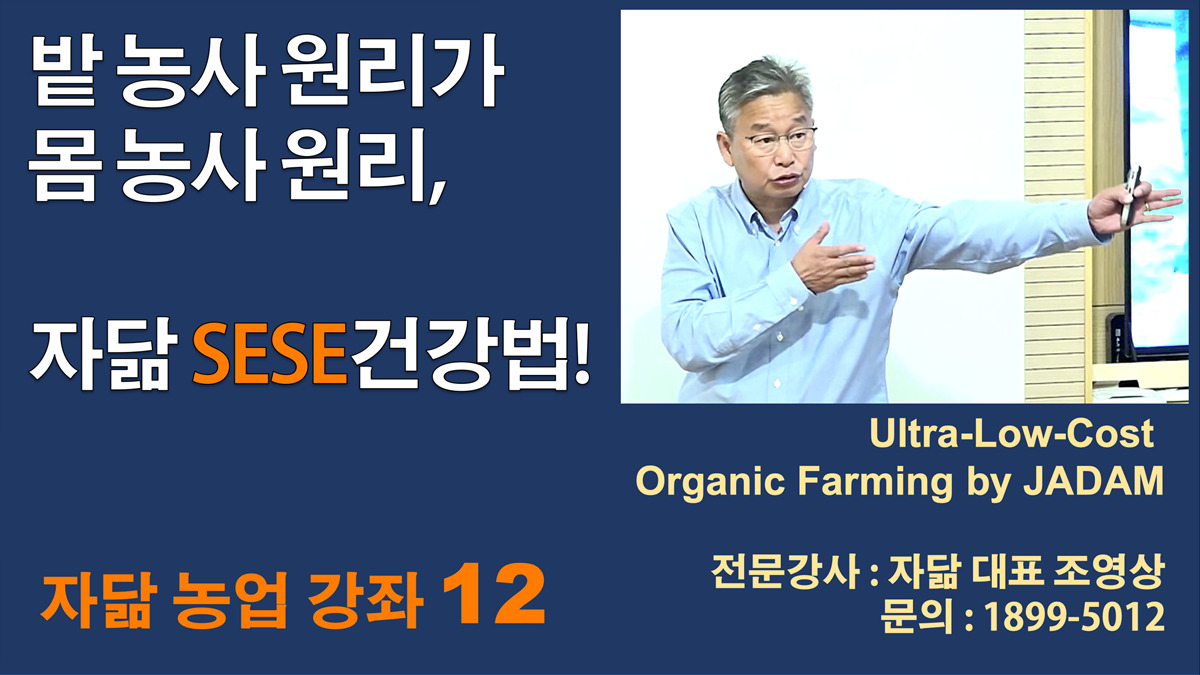 밭 농사 원리가
몸 농사 원리,

자닮 SESE건강법!

Ultra-Low-Cost
Organic Farming by JADAM

자닮 농업 강좌 12

전문강사 : 자닮 대표 조영상
문의 : 1899-5012